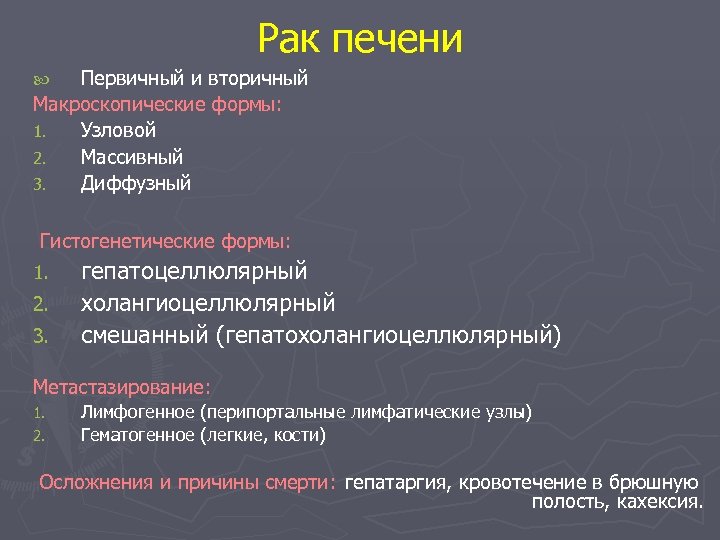 Рак печени

Первичный и вторичный

Макроскопические формы:

1. Узловой
2. Массивный
3. Диффузный

Гистогенетические формы:

1. гепатоцеллюлярный
2. холангиоцеллюлярный
3. смешанный (гепатохолангиоцеллюлярный)

Метастазирование:

1. Лимфогенное (перипортальные лимфатические узлы)
2. Гематогенное (легкие, кости)

Осложнения и причины смерти: гепатаргия, кровотечение в брюшную полость, кахексия.